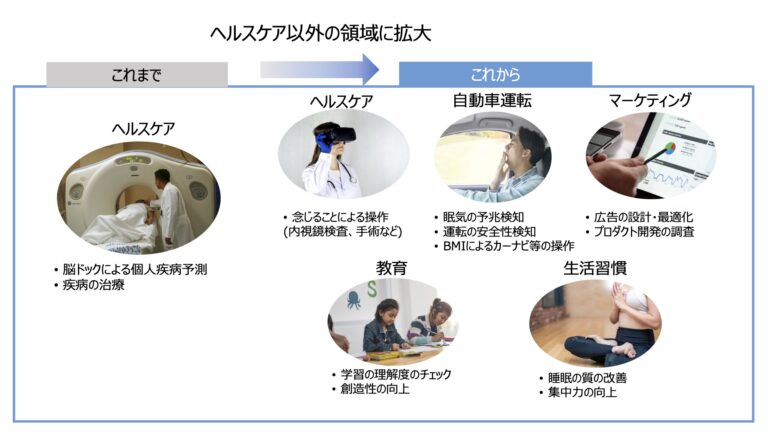 ヘルスケア以外の領域に拡大

これまで

これから

ヘルスケア

• 脳ドックによる個人疾病予測
• 疾病の治療

ヘルスケア

• 念じることによる操作 (内視鏡検査、手術など)

自動車運転

• 眠気の予兆検知
• 運転の安全性検知
• BMIによるカーナビ等の操作

マーケティング

• 広告の設計・最適化
• プロダクト開発の調査

教育

• 学習の理解度のチェック
• 創造性の向上

生活習慣

• 睡眠の質の改善
• 集中力の向上